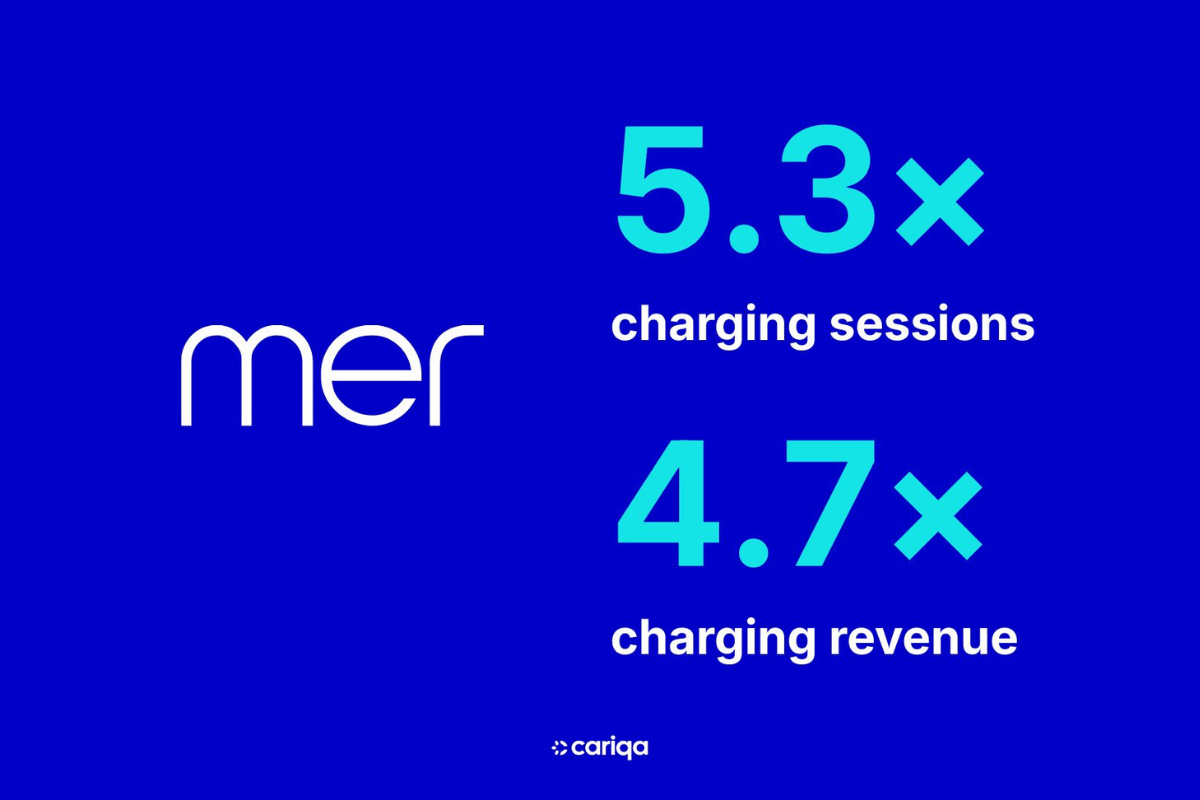 mer

5.3×

charging sessions

4.7×

charging revenue

cariqa